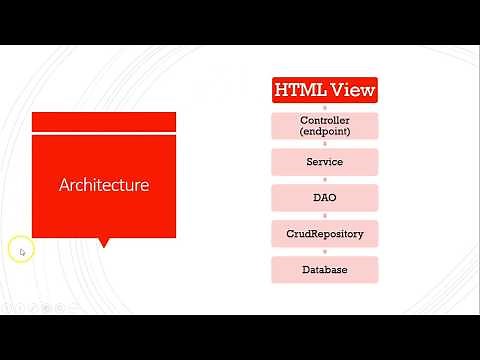 Architecture

HTML View

Controller (endpoint)

Service

DAO

CrudRepository

Database